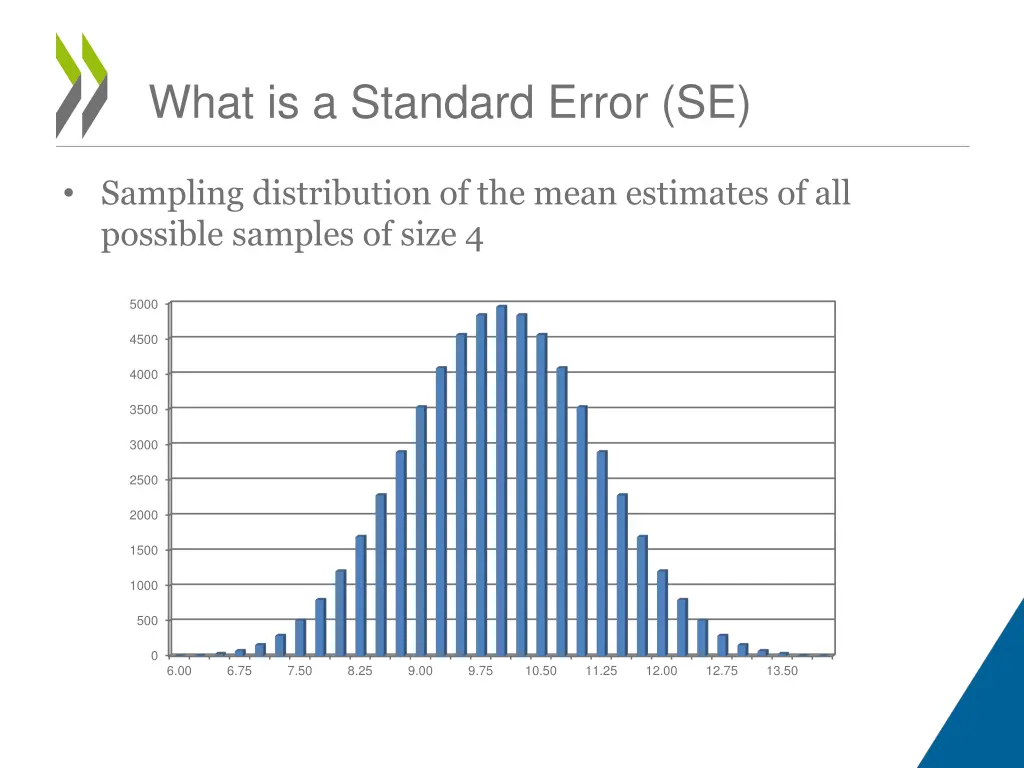 What is a Standard Error (SE)

• Sampling distribution of the mean estimates of all possible samples of size 4

5000
4500
4000
3500
3000
2500
2000
1500
1000
500
0

6.00 6.75 7.50 8.25 9.00 9.75 10.50 11.25 12.00 12.75 13.50